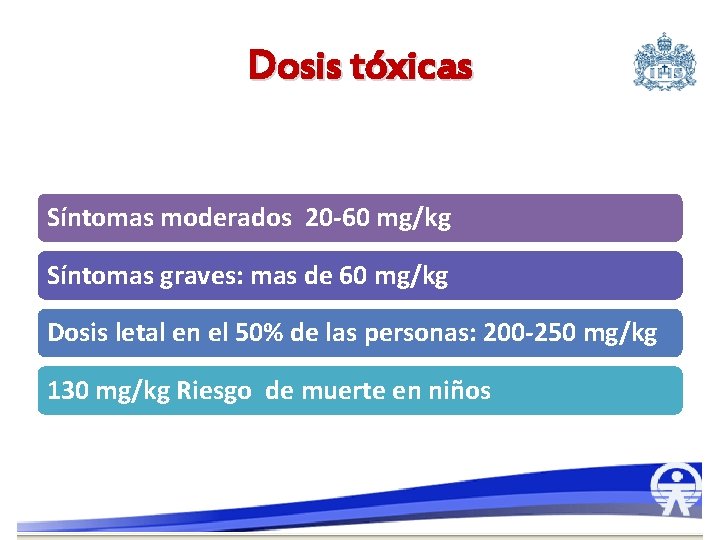 Dosis tóxicas

Síntomas moderados 20-60 mg/kg

Síntomas graves: mas de 60 mg/kg

Dosis letal en el 50% de las personas: 200-250 mg/kg

130 mg/kg Riesgo de muerte en niños